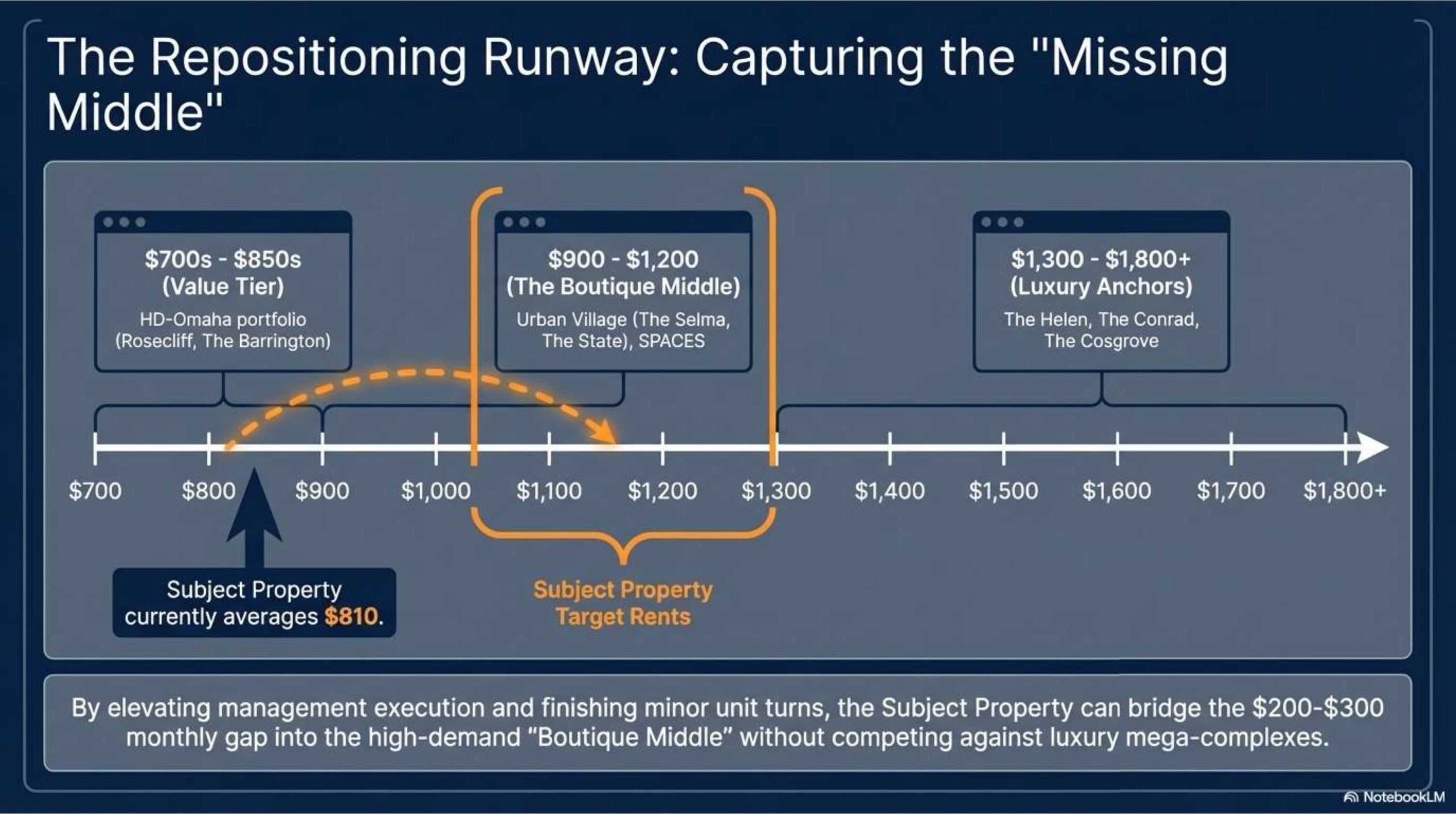 The Repositioning Runway: Capturing the "Missing Middle"

$700s - $850s
(Value Tier)
HD-Omaha portfolio
(Rosecliff, The Barrington)

$900 - $1,200
(The Boutique Middle)
Urban Village (The Selma,
The State), SPACES

$1,300 - $1,800+
(Luxury Anchors)
The Helen, The Conrad,
The Cosgrove

$700 $800 $900 $1,000 $1,100 $1,200 $1,300 $1,400 $1,500 $1,600 $1,700 $1,800+

Subject Property currently averages $810.

Subject Property Target Rents

By elevating management execution and finishing minor unit turns, the Subject Property can bridge the $200-$300 monthly gap into the high-demand "Boutique Middle" without competing against luxury mega-complexes.

NotebookLM